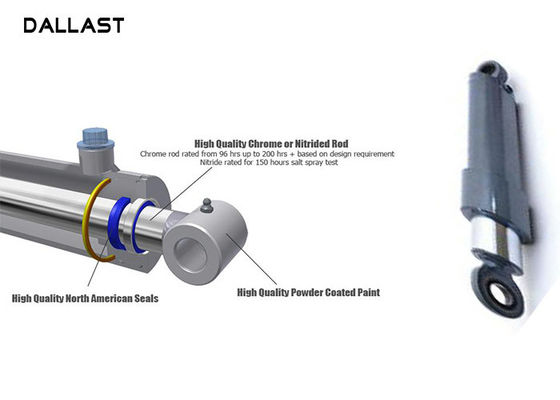 DALLAST

High Quality Chrome or Nitrided Rod
Chrome rod rated from 96 hrs up to 200 hrs + based on design requirement
Nitride rated for 150 hours salt spray test

High Quality North American Seals

High Quality Powder Coated Paint